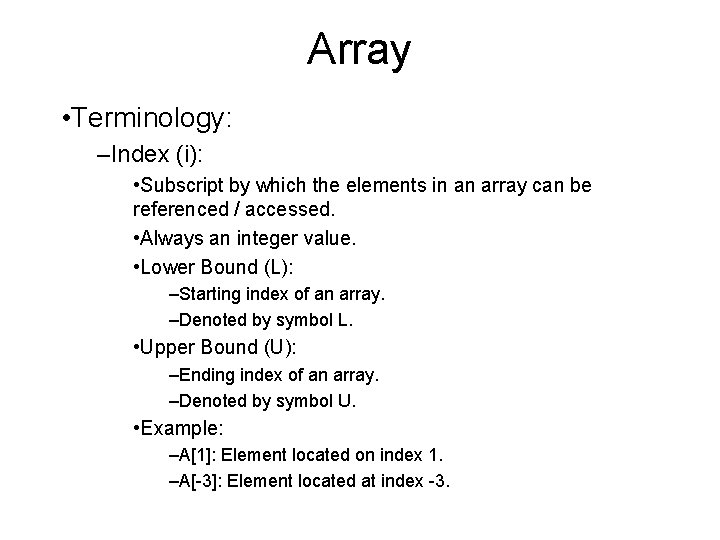 Array

•Terminology:

–Index (i):

•Subscript by which the elements in an array can be referenced / accessed.

•Always an integer value.

•Lower Bound (L):

–Starting index of an array.

–Denoted by symbol L.

•Upper Bound (U):

–Ending index of an array.

–Denoted by symbol U.

•Example:

–A[1]: Element located on index 1.

–A[-3]: Element located at index -3.